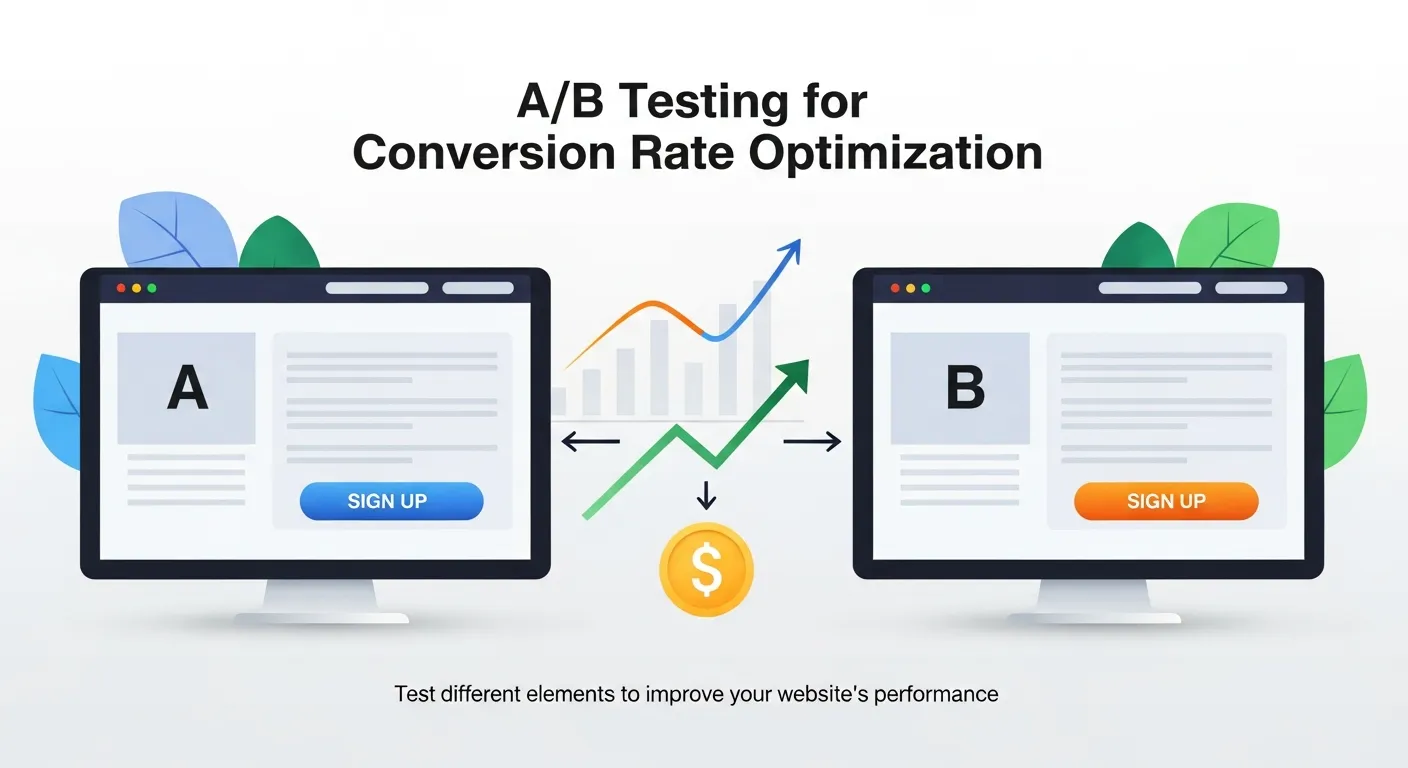 A/B Testing for
Conversion Rate Optimization

A

SIGN UP

$

B

SIGN UP

Test different elements to improve your website's performance